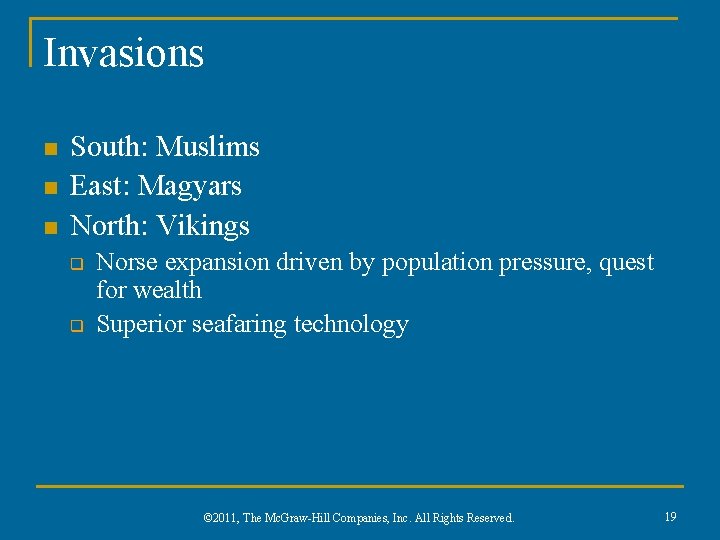 Invasions

- South: Muslims
- East: Magyars
- North: Vikings
  - Norse expansion driven by population pressure, quest for wealth
  - Superior seafaring technology

©2011, The McGraw-Hill Companies, Inc. All Rights Reserved.

19